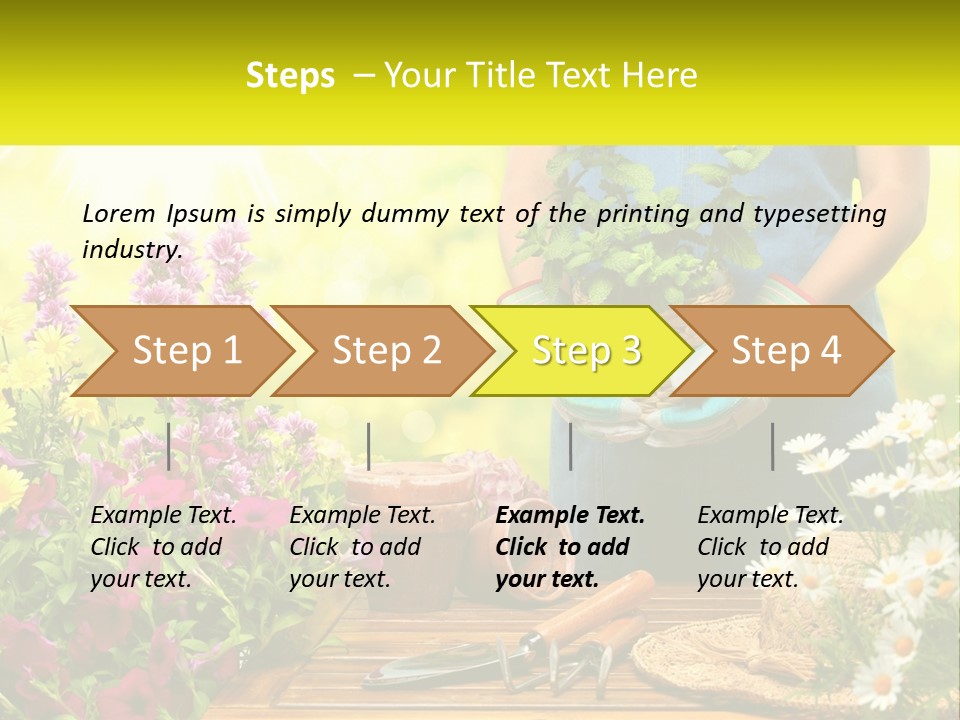 Steps – Your Title Text Here

Lorem Ipsum is simply dummy text of the printing and typesetting industry.

Step 1

Step 2

Step 3

Step 4

Example Text. Click to add your text.

Example Text. Click to add your text.

Example Text. Click to add your text.

Example Text. Click to add your text.